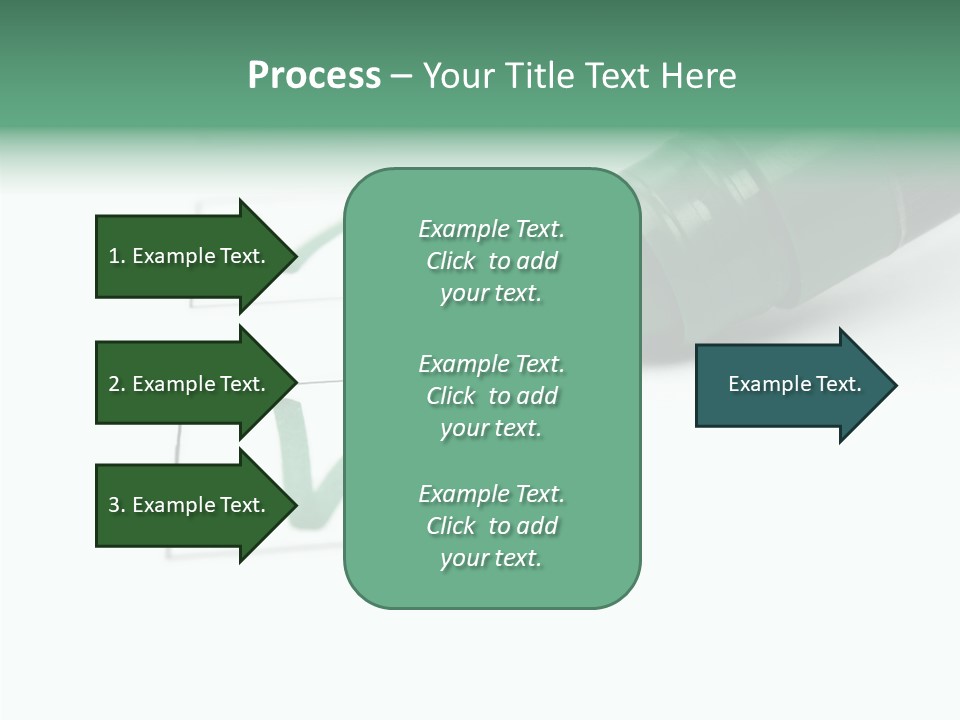 Process – Your Title Text Here

1. Example Text.

2. Example Text.

3. Example Text.

Example Text. Click to add your text.

Example Text. Click to add your text.

Example Text. Click to add your text.

Example Text.